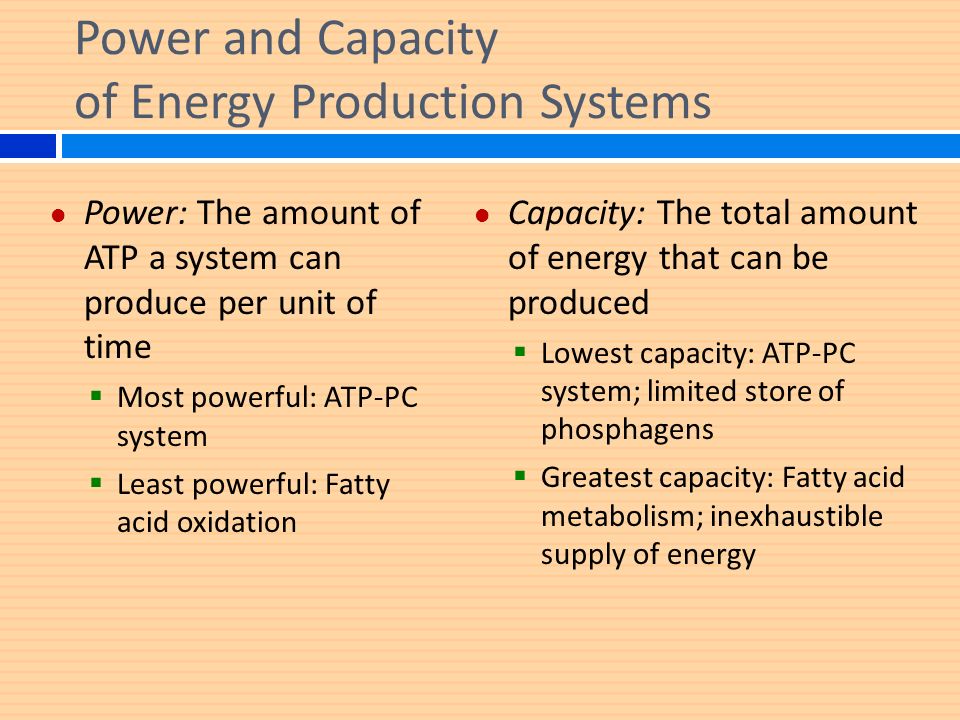 Power and Capacity
of Energy Production Systems

Power: The amount of ATP a system can produce per unit of time

Most powerful: ATP-PC system

Least powerful: Fatty acid oxidation

Capacity: The total amount of energy that can be produced

Lowest capacity: ATP-PC system; limited store of phosphagens

Greatest capacity: Fatty acid metabolism; inexhaustible supply of energy